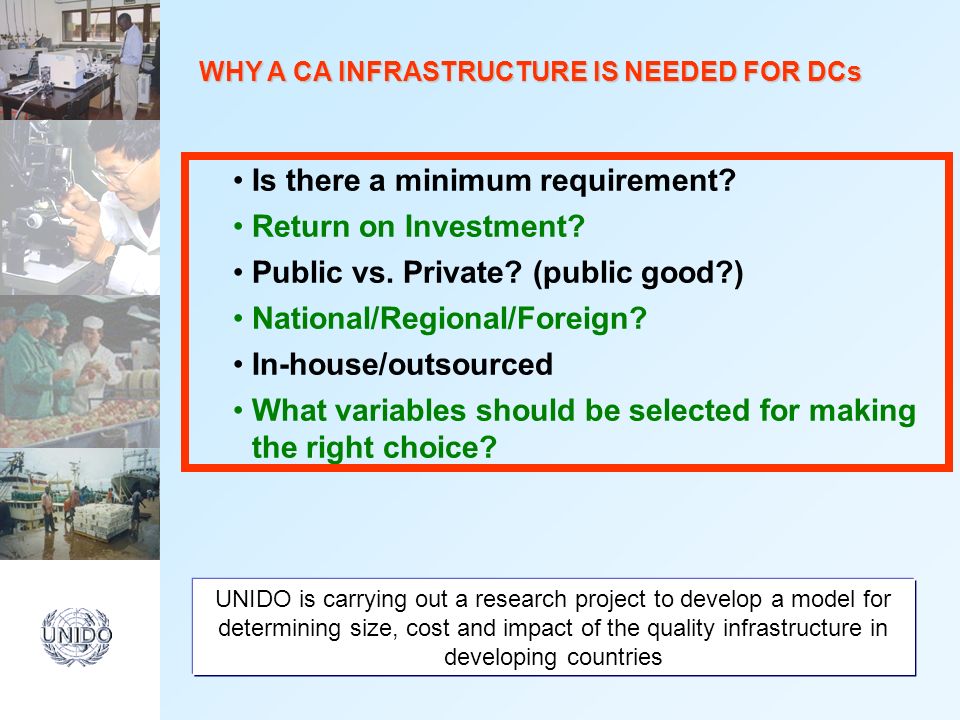 WHY A CA INFRASTRUCTURE IS NEEDED FOR DCs

• Is there a minimum requirement?
• Return on Investment?
• Public vs. Private? (public good?)
• National/Regional/Foreign?
• In-house/outsourced
• What variables should be selected for making the right choice?

UNIDO is carrying out a research project to develop a model for determining size, cost and impact of the quality infrastructure in developing countries

UNIDO